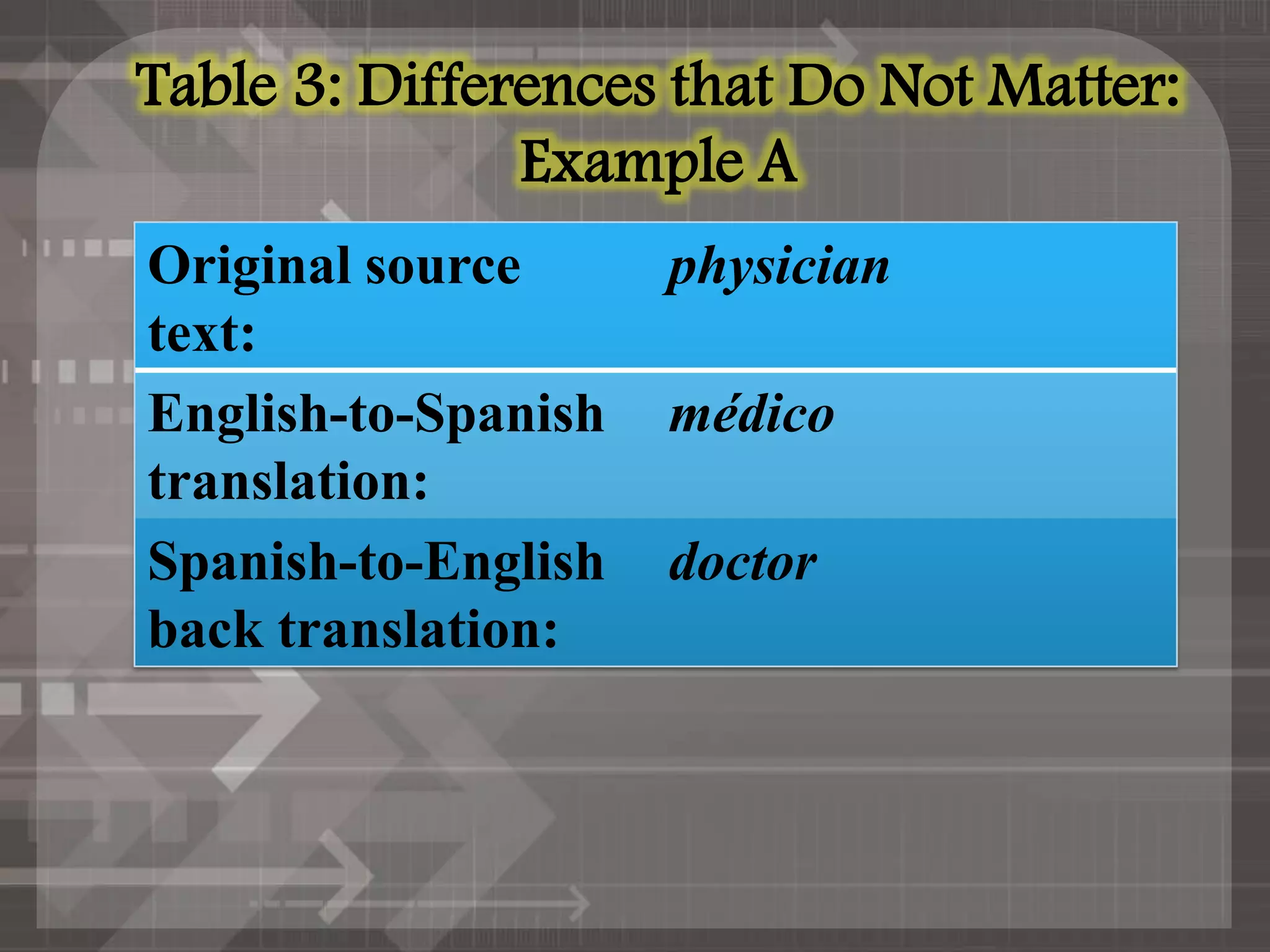 Table 3: Differences that Do Not Matter: Example A

| Original source text: | physician |
|---|---|
| English-to-Spanish translation: | médico |
| Spanish-to-English back translation: | doctor |